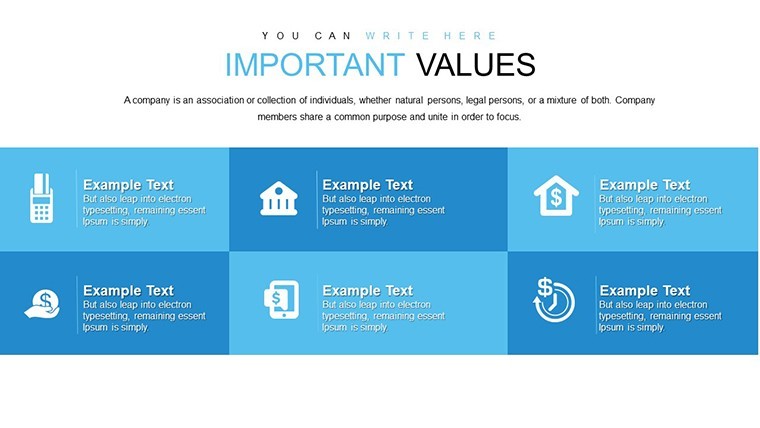 YOU CAN WRITE HERE

IMPORTANT VALUES

A company is an association or collection of individuals, whether natural persons, legal persons, or a mixture of both. Company members share a common purpose and unite in order to focus.

Example Text
But also leap into electron typesetting, remaining essent Ipsum is simply.

Example Text
But also leap into electron typesetting, remaining essent Ipsum is simply.

Example Text
But also leap into electron typesetting, remaining essent Ipsum is simply.

Example Text
But also leap into electron typesetting, remaining essent Ipsum is simply.

Example Text
But also leap into electron typesetting, remaining essent Ipsum is simply.

Example Text
But also leap into electron typesetting, remaining essent Ipsum is simply.